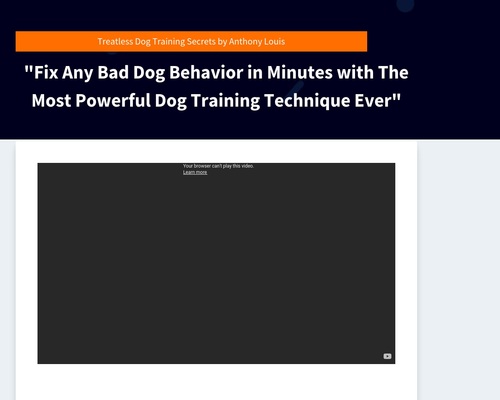 Treatless Dog Training Secrets by Anthony Louis

"Fix Any Bad Dog Behavior in Minutes with The Most Powerful Dog Training Technique Ever"

Your browser can't play this video.
Learn more